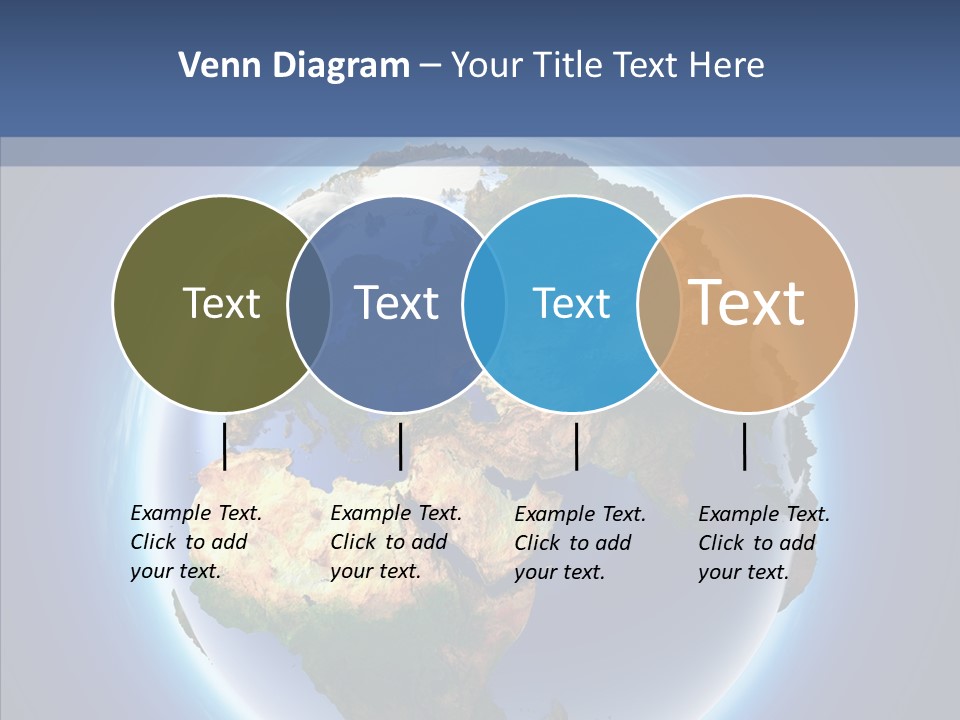 Venn Diagram – Your Title Text Here

Text

Text

Text

Text

Example Text. Click to add your text.

Example Text. Click to add your text.

Example Text. Click to add your text.

Example Text. Click to add your text.